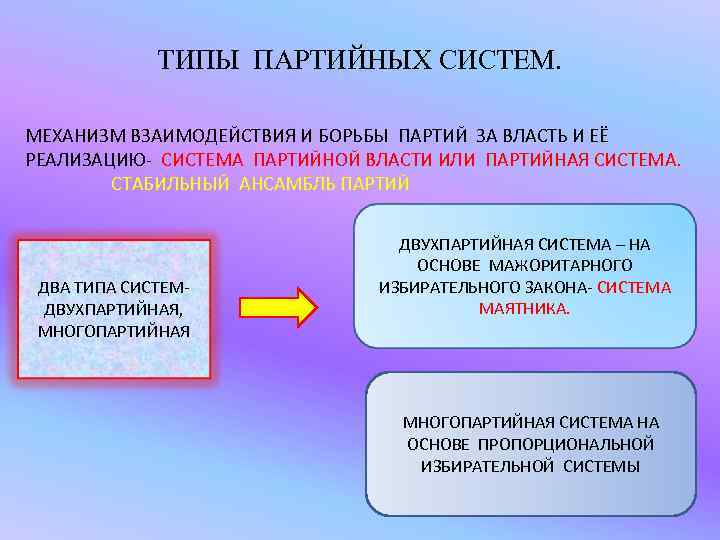 ТИПЫ ПАРТИЙНЫХ СИСТЕМ.

МЕХАНИЗМ ВЗАИМОДЕЙСТВИЯ И БОРЬБЫ ПАРТИЙ ЗА ВЛАСТЬ И ЕЁ РЕАЛИЗАЦИЮ- СИСТЕМА ПАРТИЙНОЙ ВЛАСТИ ИЛИ ПАРТИЙНАЯ СИСТЕМА.
СТАБИЛЬНЫЙ АНСАМБЛЬ ПАРТИЙ

ДВА ТИПА СИСТЕМ- ДВУХПАРТИЙНАЯ, МНОГОПАРТИЙНАЯ

ДВУХПАРТИЙНАЯ СИСТЕМА – НА ОСНОВЕ МАЖОРИТАРНОГО ИЗБИРАТЕЛЬНОГО ЗАКОНА- СИСТЕМА МАЯТНИКА.

МНОГОПАРТИЙНАЯ СИСТЕМА НА ОСНОВЕ ПРОПОРЦИОНАЛЬНОЙ ИЗБИРАТЕЛЬНОЙ СИСТЕМЫ